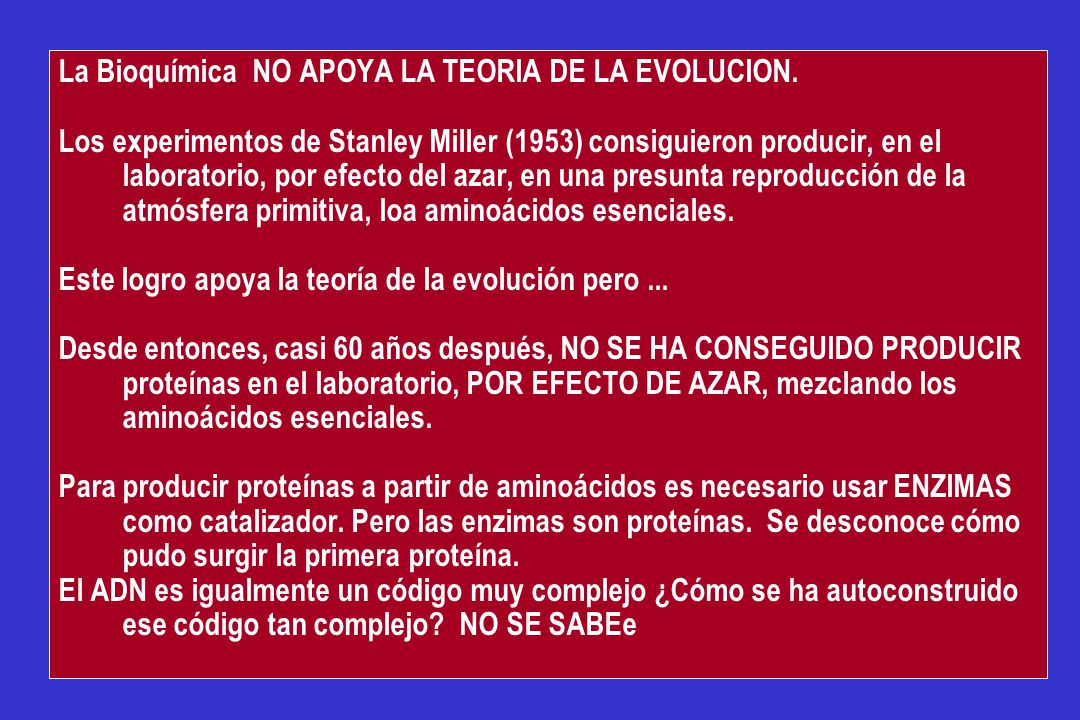 La Bioquímica  NO APOYA LA TEORIA DE LA EVOLUCION.

Los experimentos de Stanley Miller (1953) consiguieron producir, en el laboratorio, por efecto del azar, en una presunta reproducción de la atmósfera primitiva, loa aminoácidos esenciales.

Este logro apoya la teoría de la evolución pero ...

Desde entonces, casi 60 años después, NO SE HA CONSEGUIDO PRODUCIR proteínas en el laboratorio, POR EFECTO DE AZAR, mezclando los aminoácidos esenciales.

Para producir proteínas a partir de aminoácidos es necesario usar ENZIMAS como catalizador. Pero las enzimas son proteínas.  Se desconoce cómo pudo surgir la primera proteína.
El ADN es igualmente un código muy complejo ¿Cómo se ha autoconstruido ese código tan complejo?  NO SE SABEe